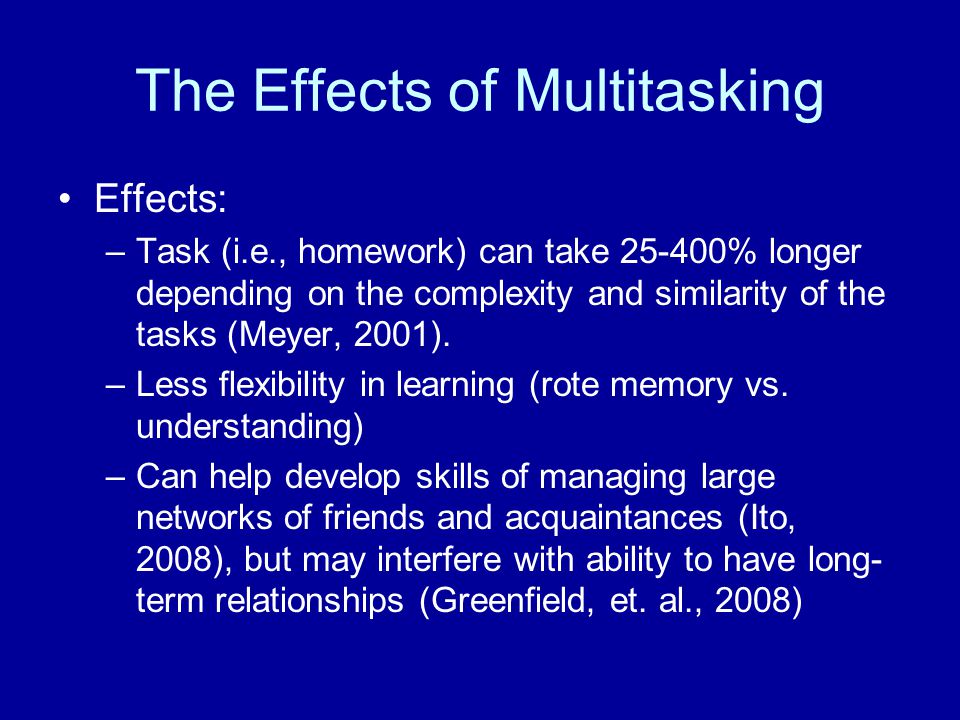 The Effects of Multitasking

• Effects:
– Task (i.e., homework) can take 25-400% longer depending on the complexity and similarity of the tasks (Meyer, 2001).
– Less flexibility in learning (rote memory vs. understanding)
– Can help develop skills of managing large networks of friends and acquaintances (Ito, 2008), but may interfere with ability to have long-term relationships (Greenfield, et. al., 2008)